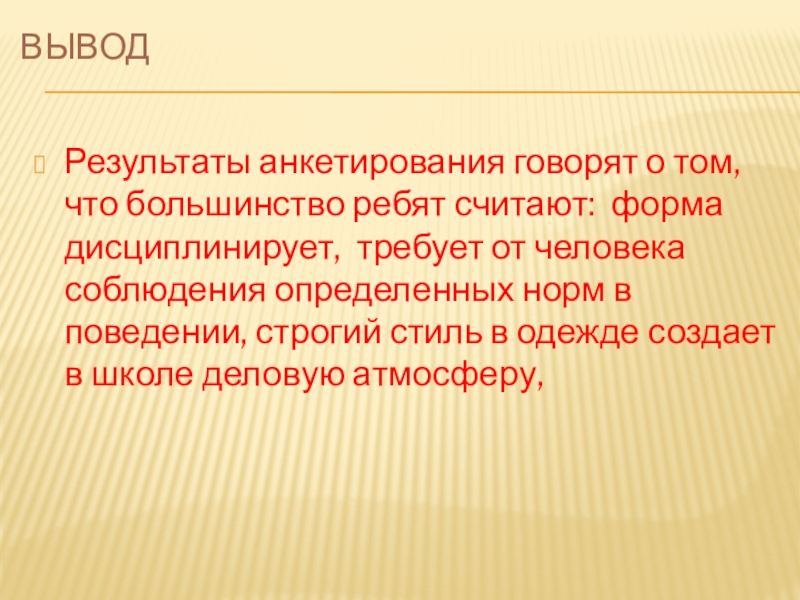 ВЫВОД

Результаты анкетирования говорят о том, что большинство ребят считают: форма дисциплинирует, требует от человека соблюдения определенных норм в поведении, строгий стиль в одежде создает в школе деловую атмосферу,